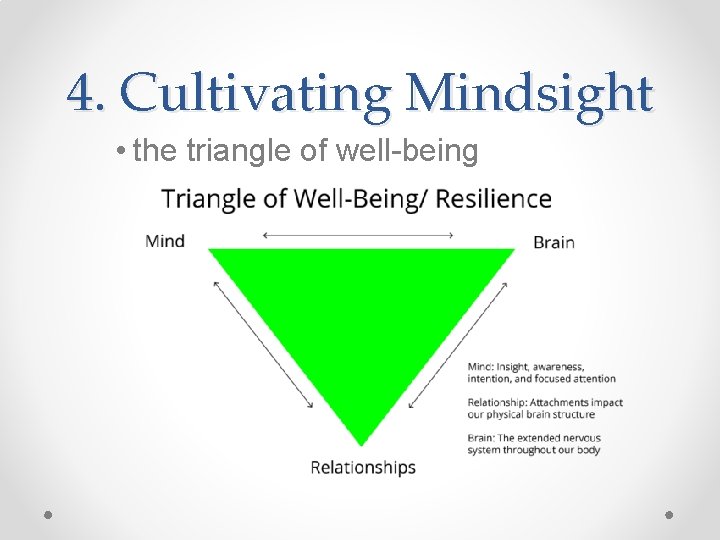 4. Cultivating Mindsight

• the triangle of well-being

Triangle of Well-Being/ Resilience

Mind

Brain

Relationships

Mind: Insight, awareness, intention, and focused attention

Relationship: Attachments impact our physical brain structure

Brain: The extended nervous system throughout our body